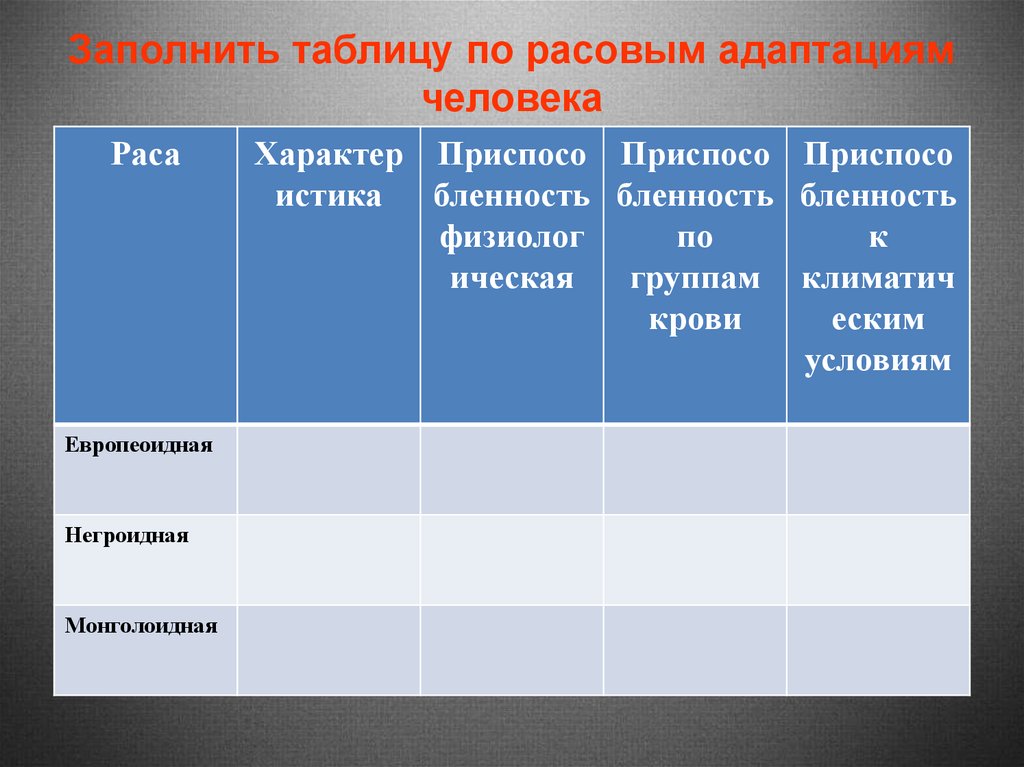 Заполнить таблицу по расовым адаптациям человека

| Раса | Характеристика | Приспособленность физиологическая | Приспособленность по группам крови | Приспособленность к климатическим условиям |
|---|---|---|---|---|
| Европеоидная | | | | |
| Негроидная | | | | |
| Монголоидная | | | | |